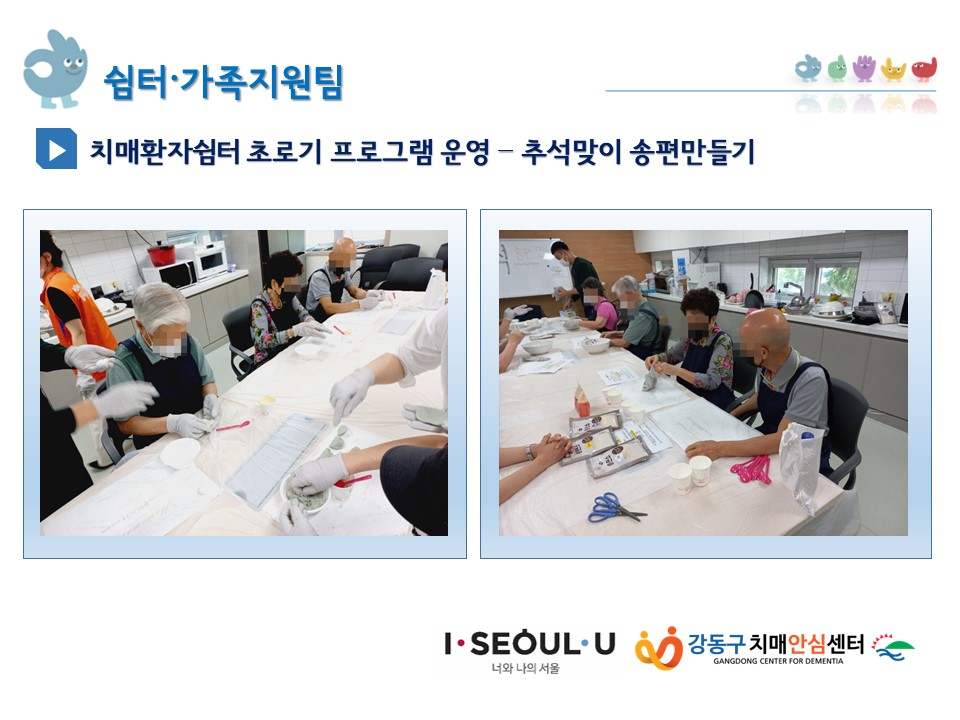 쉼터·가족지원팀

치매환자쉼터 초로기 프로그램 운영 – 추석맞이 송편만들기

I·SEOUL·U
너와 나의 서울

강동구 치매안심센터
GANGDONG CENTER FOR DEMENTIA